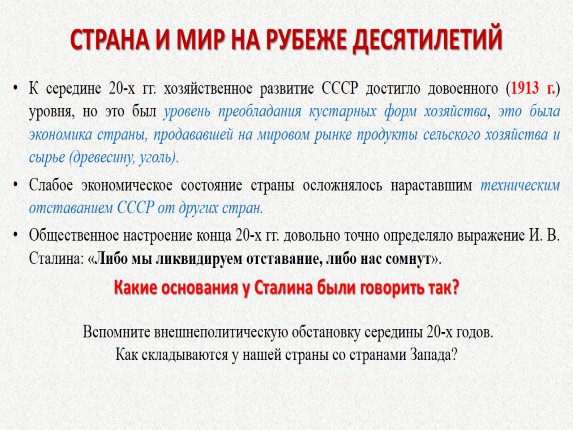 СТРАНА И МИР НА РУБЕЖЕ ДЕСЯТИЛЕТИЙ

• К середине 20-х гг. хозяйственное развитие СССР достигло довоенного (1913 г.) уровня, но это был уровень преобладания кустарных форм хозяйства, это была экономика страны, продававшей на мировом рынке продукты сельского хозяйства и сырье (древесину, уголь).

• Слабое экономическое состояние страны осложнялось нараставшим техническим отставанием СССР от других стран.

• Общественное настроение конца 20-х гг. довольно точно определяло выражение И. В. Сталина: «Либо мы ликвидируем отставание, либо нас сомнут».

Какие основания у Сталина были говорить так?

Вспомните внешнеполитическую обстановку середины 20-х годов. Как складываются у нашей страны со странами Запада?